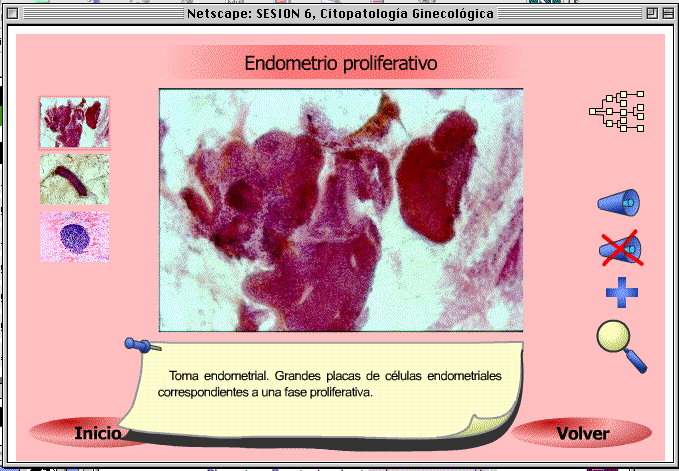 Netscape: SESION 6, Citopatología Ginecológica

Endometrio proliferativo

Toma endometrial. Grandes placas de células endometriales correspondientes a una fase proliferativa.

Inicio

Volver